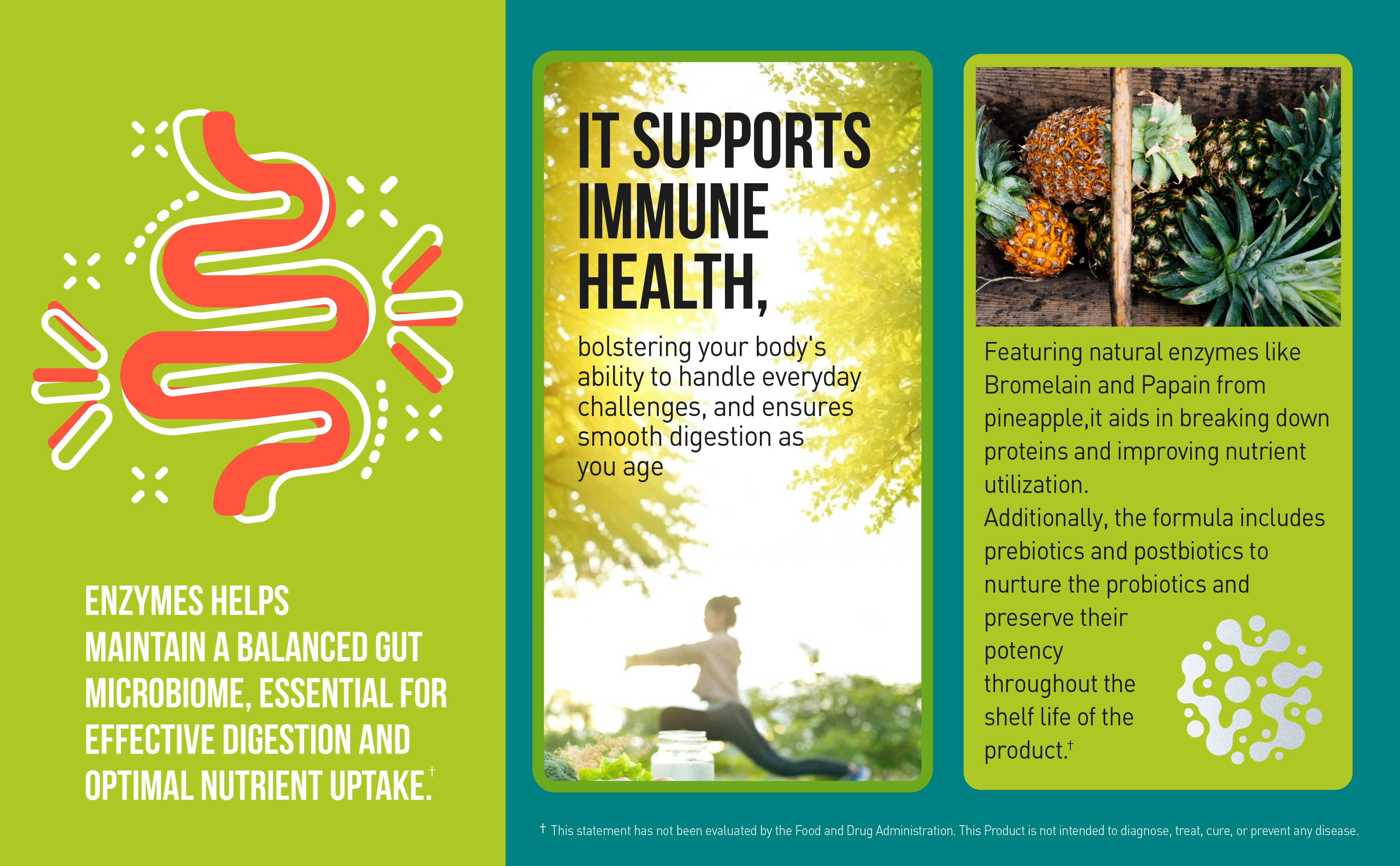 ENZYMES HELPS MAINTAIN A BALANCED GUT MICROBIOME, ESSENTIAL FOR EFFECTIVE DIGESTION AND OPTIMAL NUTRIENT UPTAKE.†

IT SUPPORTS IMMUNE HEALTH,

bolstering your body's ability to handle everyday challenges, and ensures smooth digestion as you age

Featuring natural enzymes like Bromelain and Papain from pineapple,it aids in breaking down proteins and improving nutrient utilization.
Additionally, the formula includes prebiotics and postbiotics to nurture the probiotics and preserve their potency throughout the shelf life of the product.†

† This statement has not been evaluated by the Food and Drug Administration. This Product is not intended to diagnose, treat, cure, or prevent any disease.